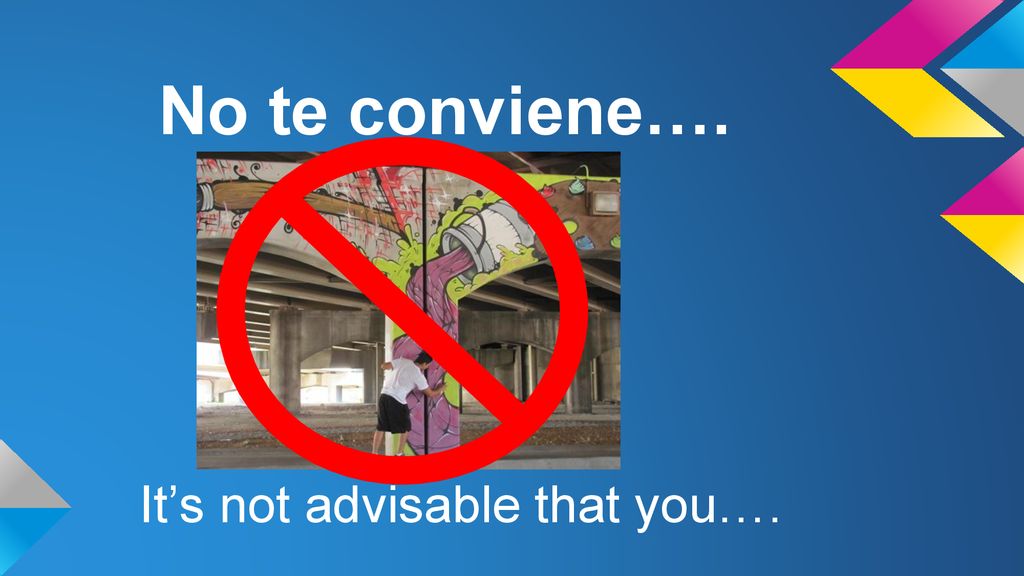 No te conviene….

It’s not advisable that you….